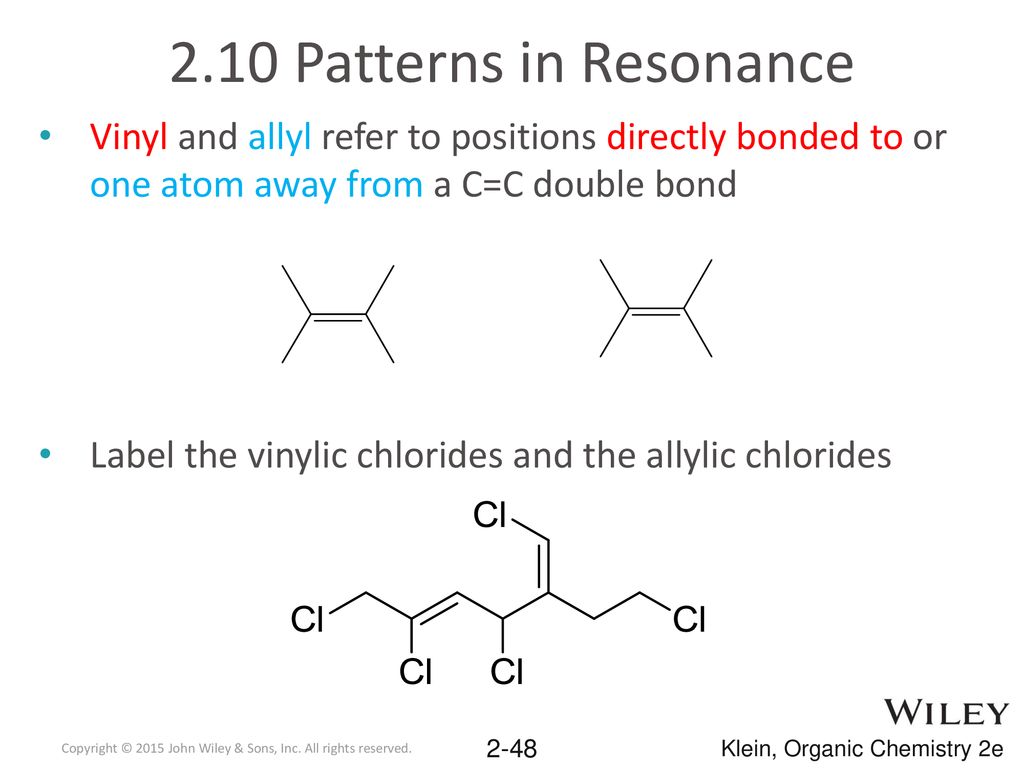 2.10 Patterns in Resonance

• Vinyl and allyl refer to positions directly bonded to or one atom away from a C=C double bond

• Label the vinylic chlorides and the allylic chlorides

Cl

Cl

Cl

Cl

Cl

WILEY

Copyright © 2015 John Wiley & Sons, Inc. All rights reserved.

2-48

Klein, Organic Chemistry 2e